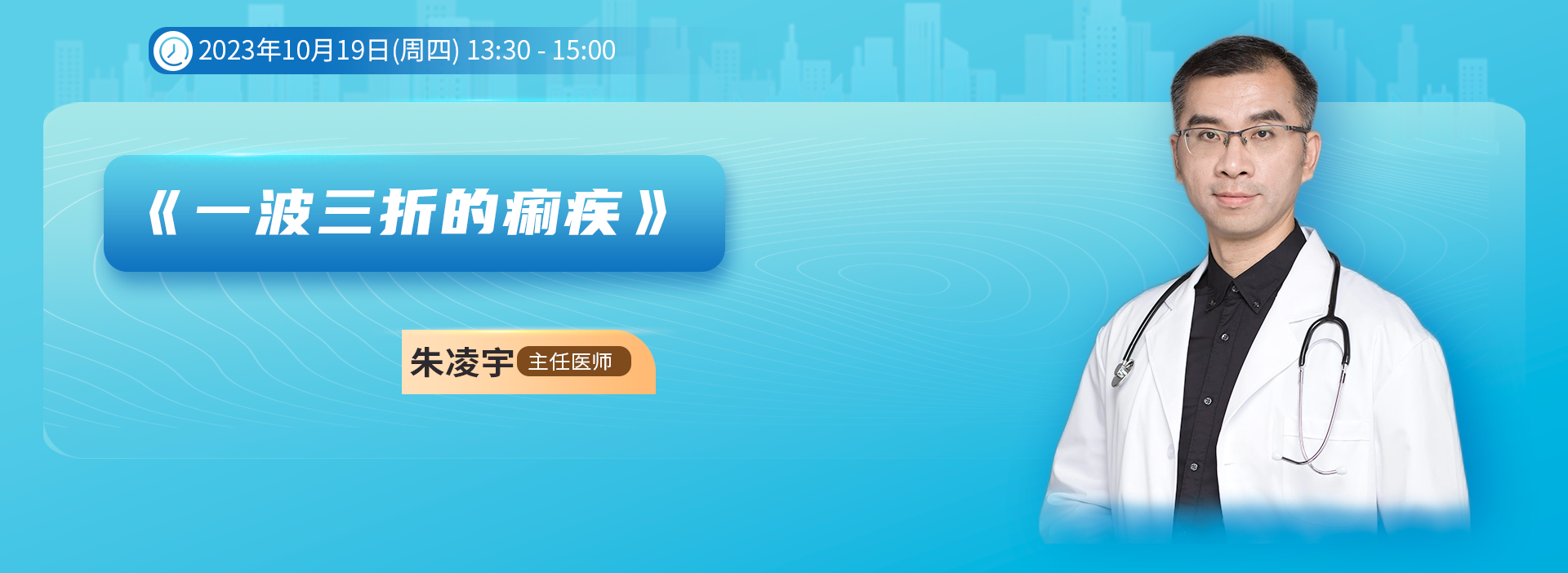 2023年10月19日(周四) 13:30 - 15:00

《一波三折的痢疾》

朱凌宇 主任医师